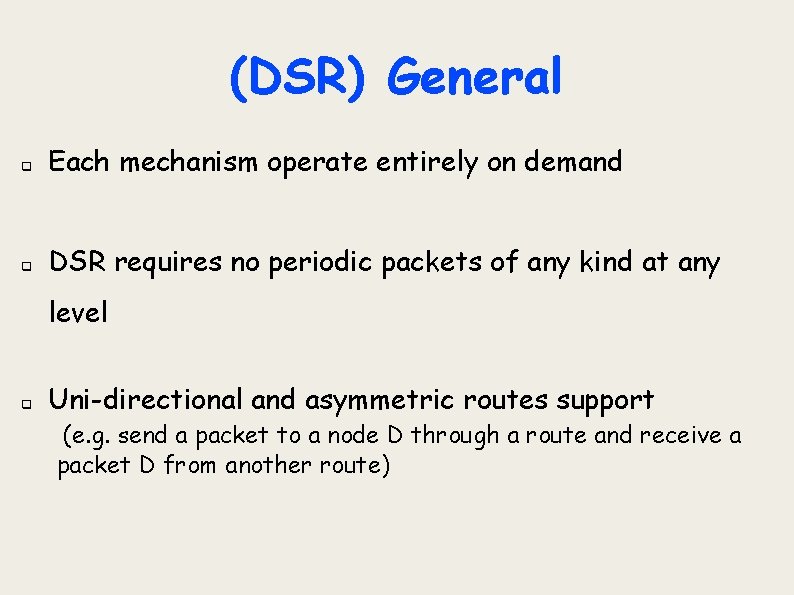 (DSR) General

Each mechanism operate entirely on demand

DSR requires no periodic packets of any kind at any level

Uni-directional and asymmetric routes support
(e.g. send a packet to a node D through a route and receive a packet D from another route)